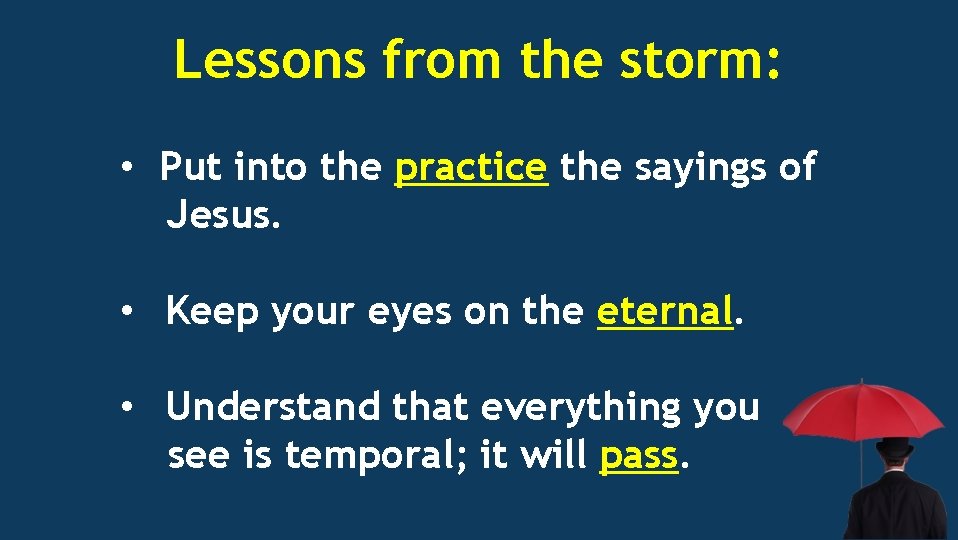 Lessons from the storm:

• Put into the practice the sayings of Jesus.

• Keep your eyes on the eternal.

• Understand that everything you see is temporal; it will pass.